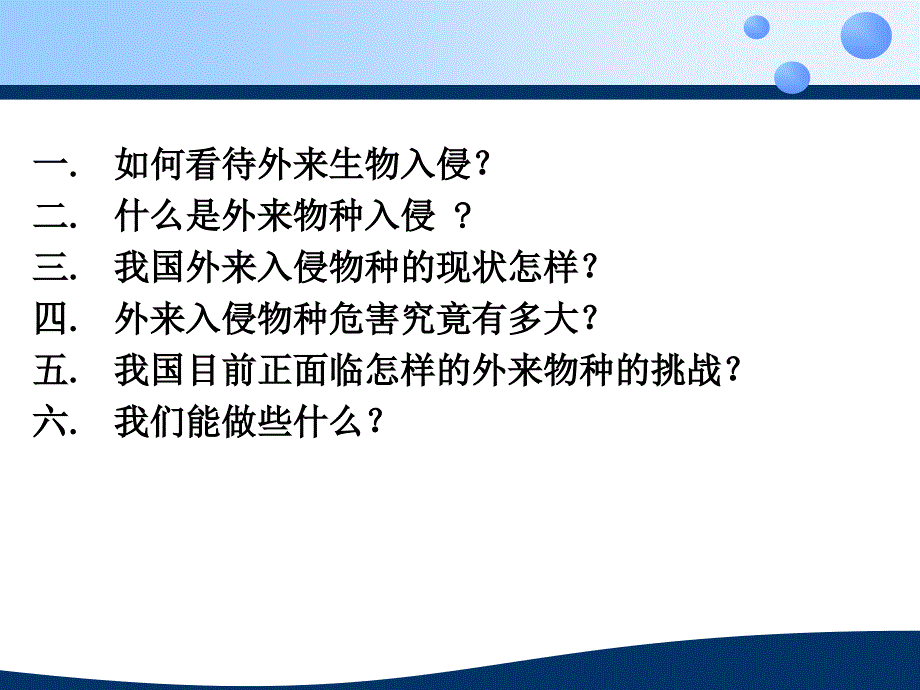 一. 如何看待外来生物入侵？
二. 什么是外来物种入侵 ？
三. 我国外来入侵物种的现状怎样？
四. 外来入侵物种危害究竟有多大？
五. 我国目前正面临怎样的外来物种的挑战？
六. 我们能做些什么？